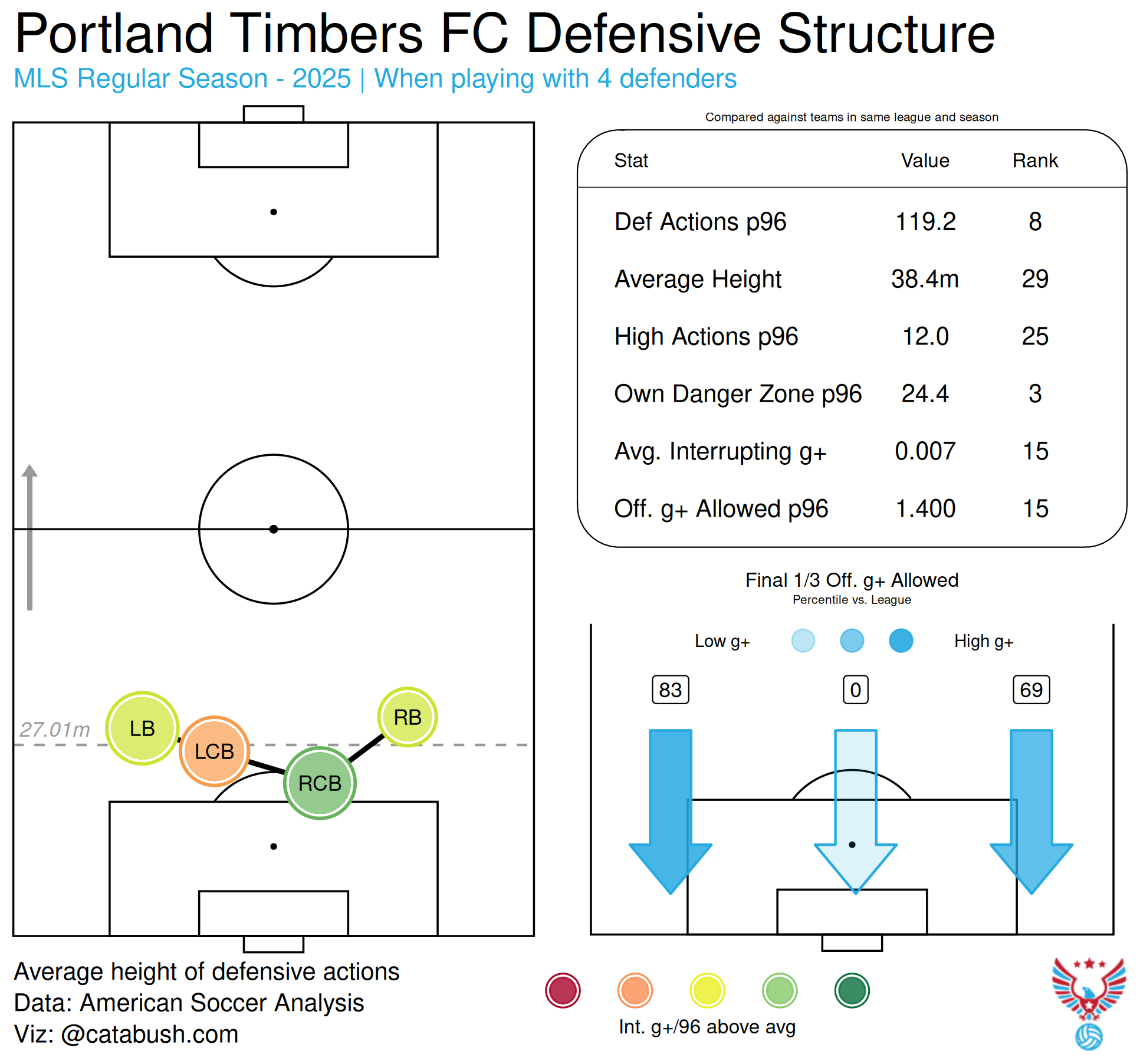 Portland Timbers FC Defensive Structure
MLS Regular Season - 2025 | When playing with 4 defenders

27.01m

LB
LCB
RCB
RB

Compared against teams in same league and season

| Stat | Value | Rank |
|---|---|---|
| Def Actions p96 | 119.2 | 8 |
| Average Height | 38.4m | 29 |
| High Actions p96 | 12.0 | 25 |
| Own Danger Zone p96 | 24.4 | 3 |
| Avg. Interrupting g+ | 0.007 | 15 |
| Off. g+ Allowed p96 | 1.400 | 15 |

Final 1/3 Off. g+ Allowed
Percentile vs. League

Low g+ High g+

83
0
69

Average height of defensive actions
Data: American Soccer Analysis
Viz: @catabush.com

Int. g+/96 above avg